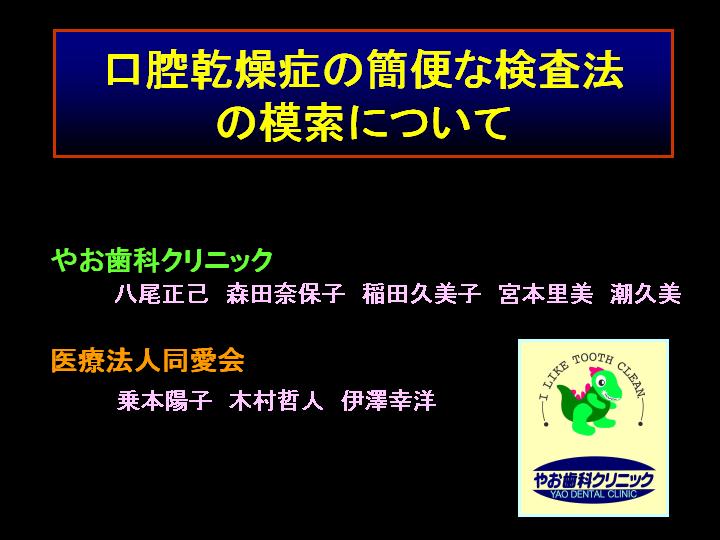 口腔乾燥症の簡便な検査法の模索について

やお歯科クリニック
八尾正己　森田奈保子　稲田久美子　宮本里美　潮久美

医療法人同愛会
乗本陽子　木村哲人　伊澤幸洋

I LIKE TOOTH CLEAN

やお歯科クリニック
YAO DENTAL CLINIC